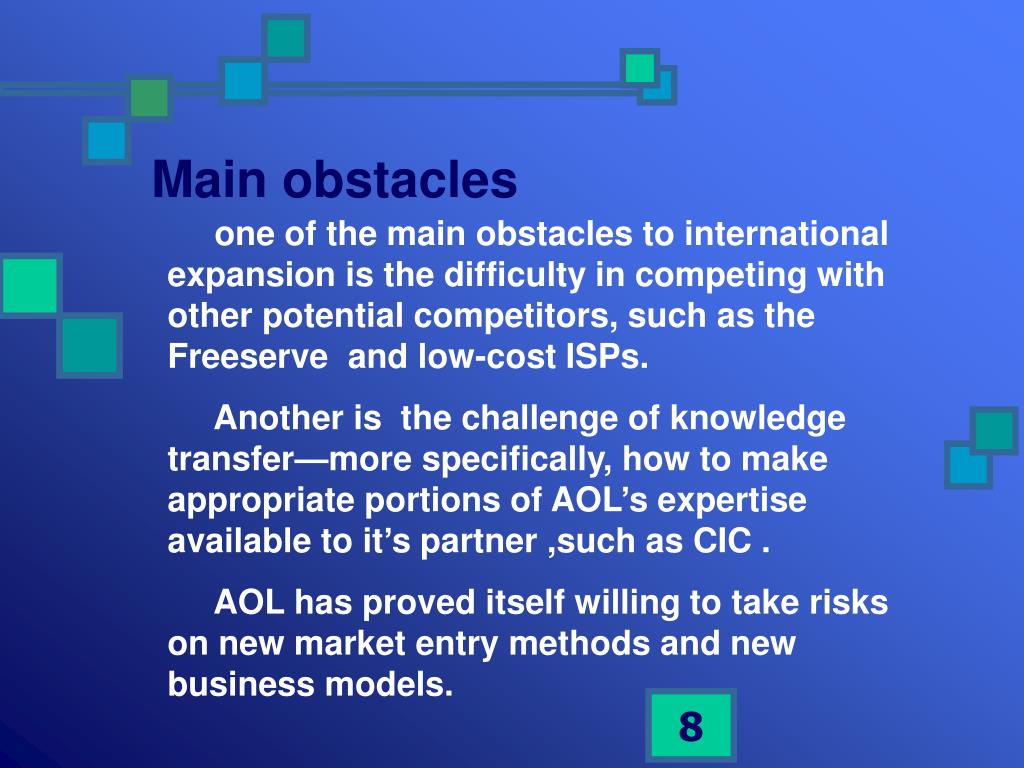 Main obstacles

one of the main obstacles to international expansion is the difficulty in competing with other potential competitors, such as the Freeserve  and low-cost ISPs.

Another is  the challenge of knowledge transfer—more specifically, how to make appropriate portions of AOL’s expertise available to it’s partner ,such as CIC .

AOL has proved itself willing to take risks on new market entry methods and new business models.

8